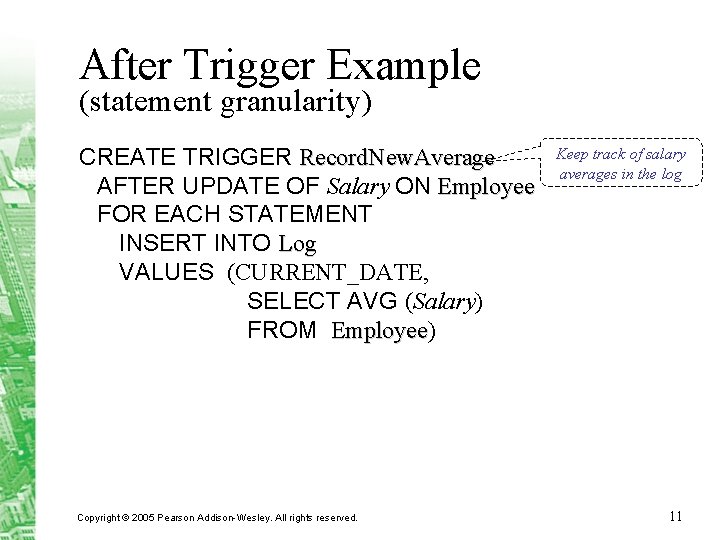 After Trigger Example
(statement granularity)

CREATE TRIGGER RecordNewAverage
AFTER UPDATE OF Salary ON Employee
FOR EACH STATEMENT
INSERT INTO Log
VALUES (CURRENT_DATE,
SELECT AVG (Salary)
FROM Employee)

Keep track of salary averages in the log

Copyright © 2005 Pearson Addison-Wesley. All rights reserved.

11